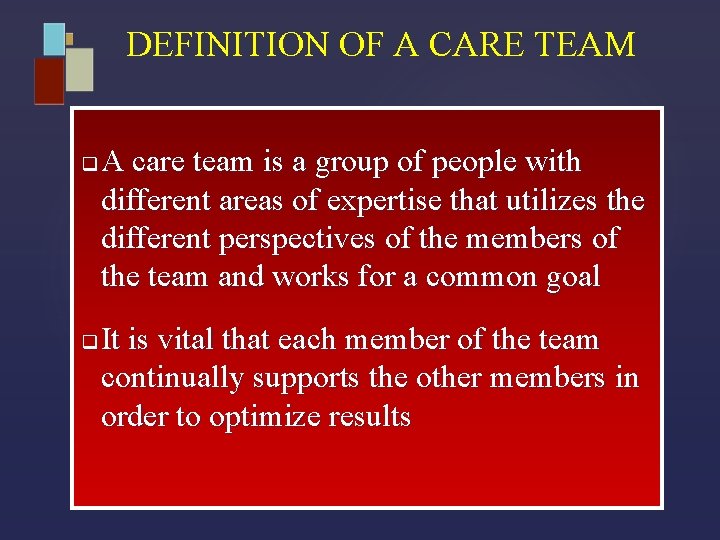 DEFINITION OF A CARE TEAM

❑ A care team is a group of people with different areas of expertise that utilizes the different perspectives of the members of the team and works for a common goal

❑ It is vital that each member of the team continually supports the other members in order to optimize results